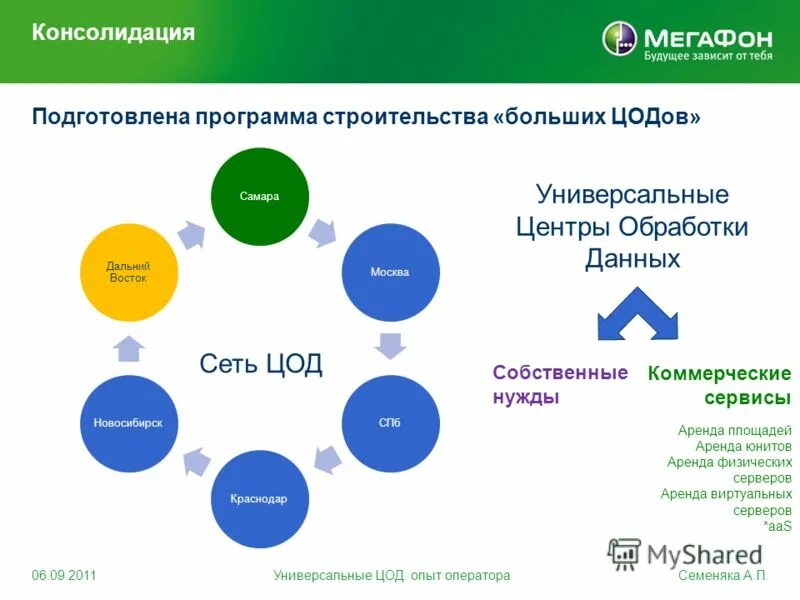 Консолидация

МегаФон
Будущее зависит от тебя

Подготовлена программа строительства «больших ЦОДов»

Самара

Москва

СПб

Краснодар

Новосибирск

Дальний Восток

Сеть ЦОД

Универсальные Центры Обработки Данных

Собственные нужды

Коммерческие сервисы

Аренда площадей
Аренда юнитов
Аренда физических серверов
Аренда виртуальных серверов
*aaS

MyShared

06.09.2011

Универсальные ЦОД: опыт оператора

Семеняка А.П.